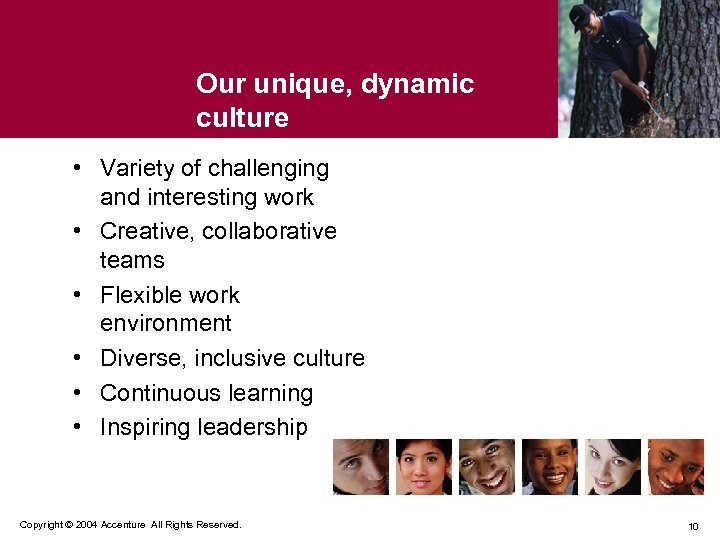 Our unique, dynamic culture

• Variety of challenging and interesting work
• Creative, collaborative teams
• Flexible work environment
• Diverse, inclusive culture
• Continuous learning
• Inspiring leadership

Copyright © 2004 Accenture All Rights Reserved.

10